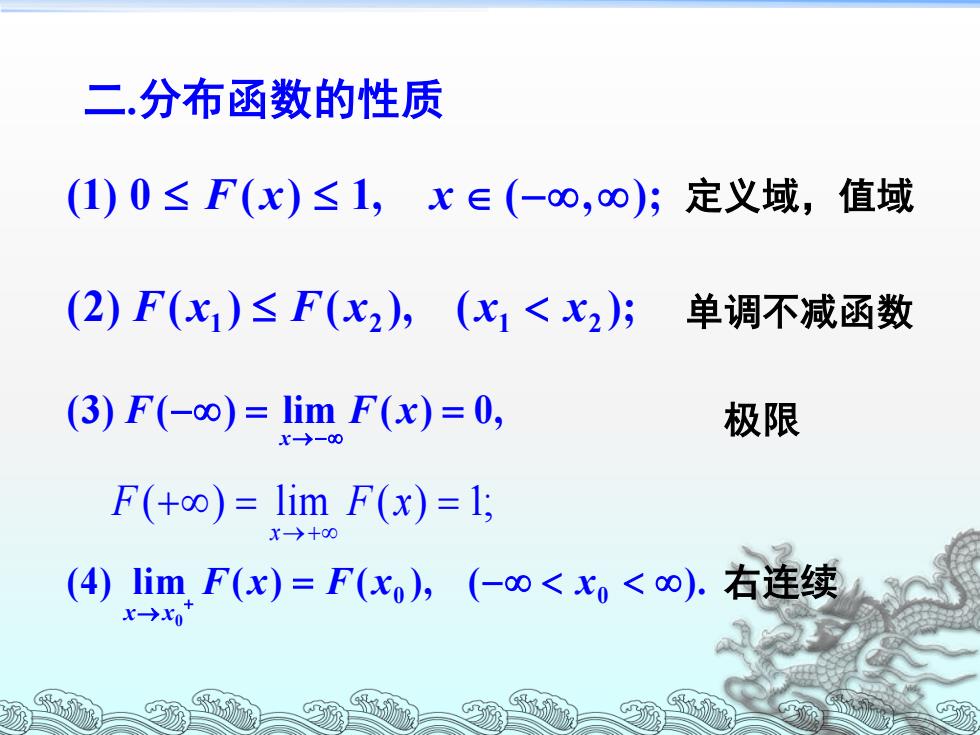 二.分布函数的性质

(1) $0 \le F(x) \le 1, \quad x \in (-\infty, \infty);$ 定义域，值域

(2) $F(x_1) \le F(x_2), \quad (x_1 < x_2);$ 单调不减函数

(3) $F(-\infty) = \lim_{x \to -\infty} F(x) = 0,$ 极限

$F(+\infty) = \lim_{x \to +\infty} F(x) = 1;$

(4) $\lim_{x \to x_0^+} F(x) = F(x_0), \quad (-\infty < x_0 < \infty).$ 右连续